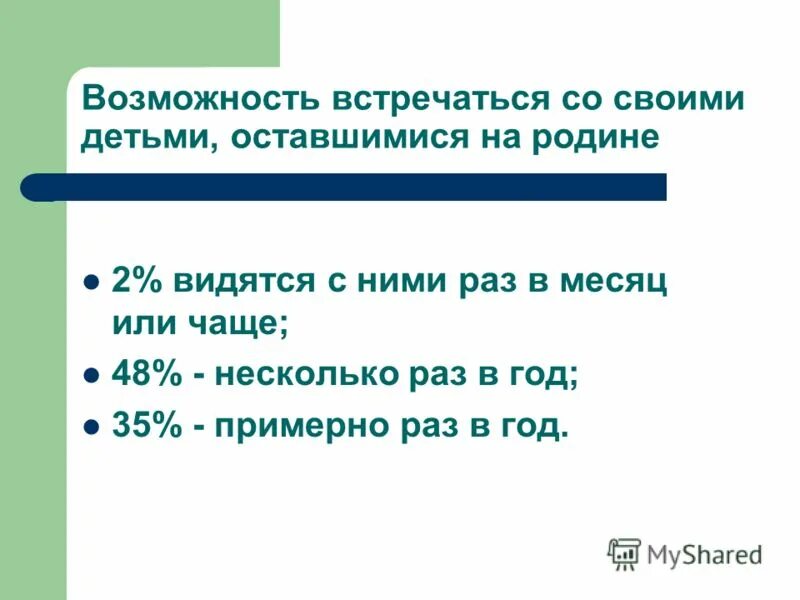 Возможность встречаться со своими детьми, оставшимися на родине

- 2% видятся с ними раз в месяц или чаще;
- 48% - несколько раз в год;
- 35% - примерно раз в год.

MyShared